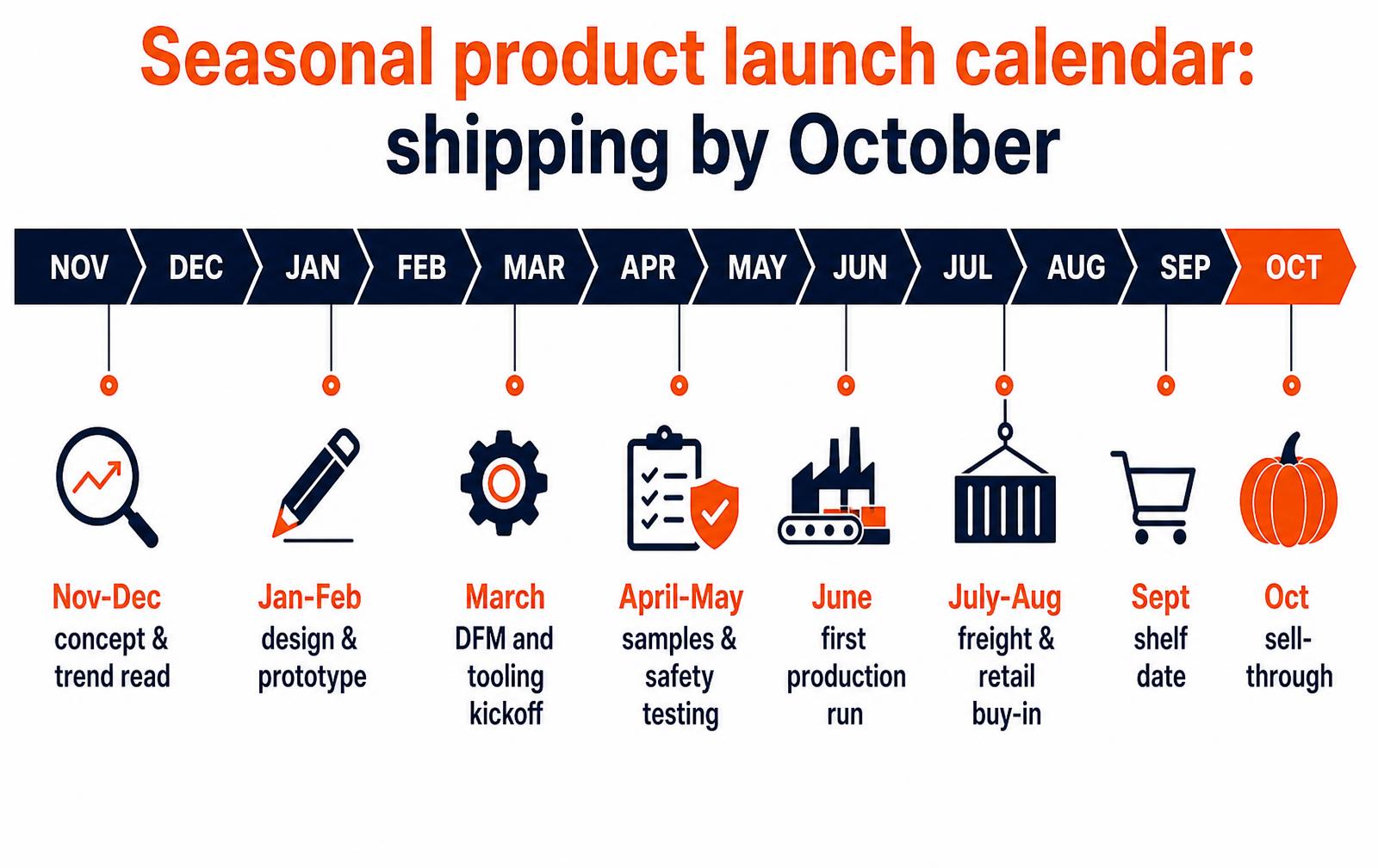 Seasonal product launch calendar: shipping by October

NOV DEC JAN FEB MAR APR MAY JUN JUL AUG SEP OCT

Nov-Dec
concept & trend read

Jan-Feb
design & prototype

March
DFM and tooling kickoff

April-May
samples & safety testing

June
first production run

July-Aug
freight & retail buy-in

Sept
shelf date

Oct
sell-through